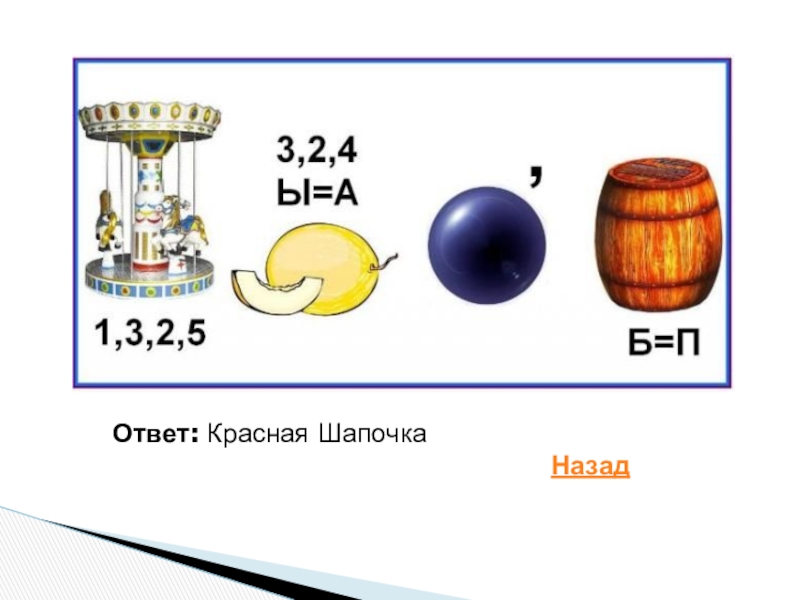 3,2,4
Ы=А

,

1,3,2,5

Б=П

**Ответ:** Красная Шапочка

Назад